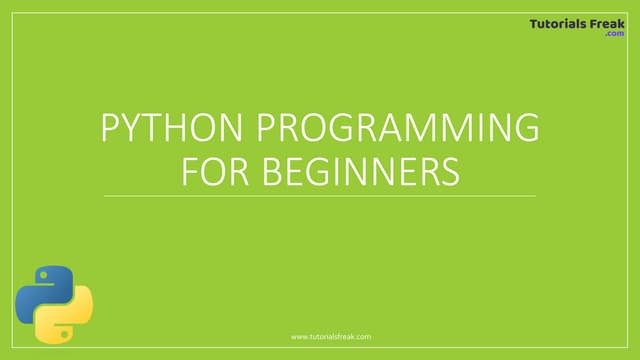 Tutorials Freak
.com

PYTHON PROGRAMMING FOR BEGINNERS

www.tutorialsfreak.com